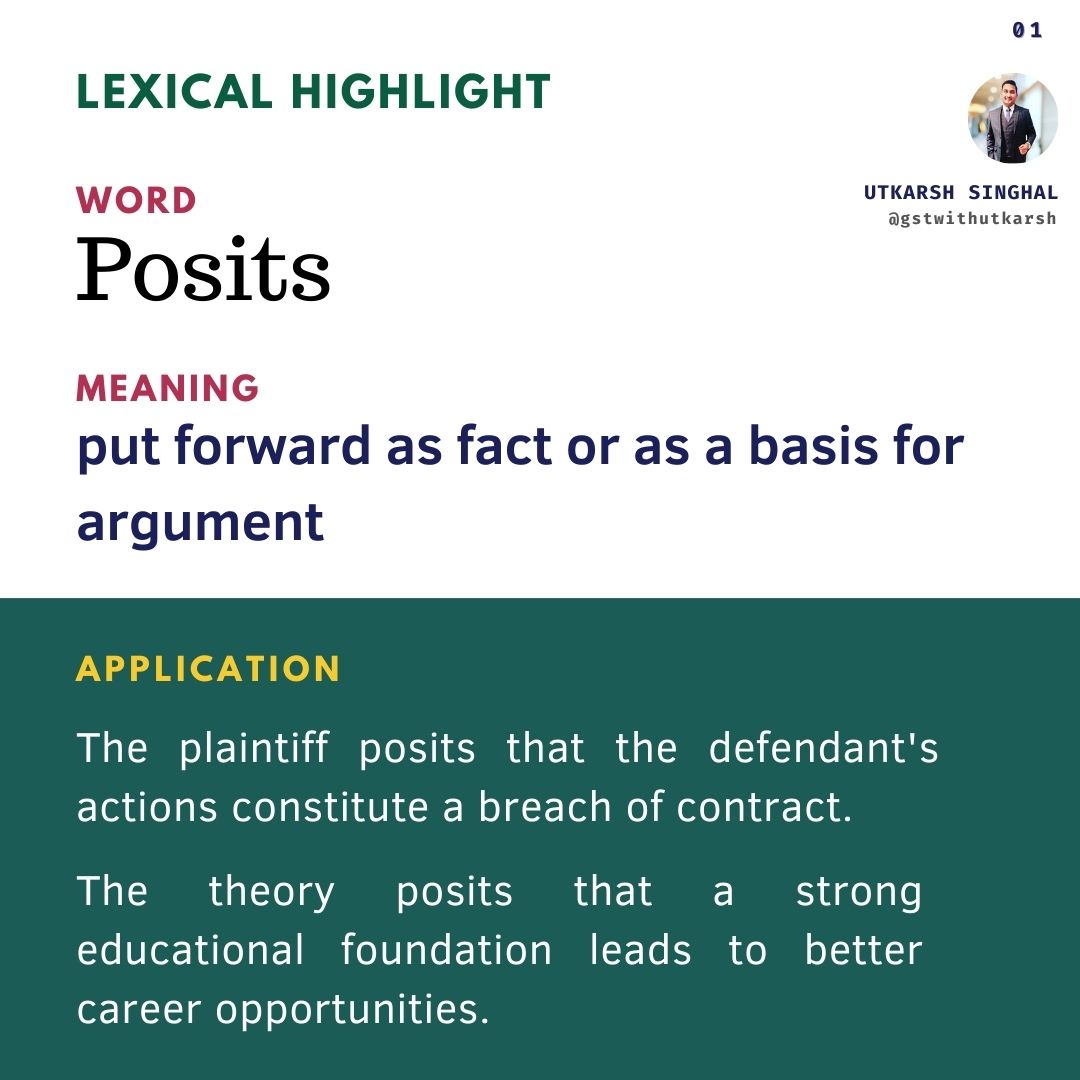 01

LEXICAL HIGHLIGHT

UTKARSH SINGHAL
@gstwithutkarsh

WORD
Posits

MEANING
put forward as fact or as a basis for argument

APPLICATION

The plaintiff posits that the defendant's actions constitute a breach of contract.

The theory posits that a strong educational foundation leads to better career opportunities.